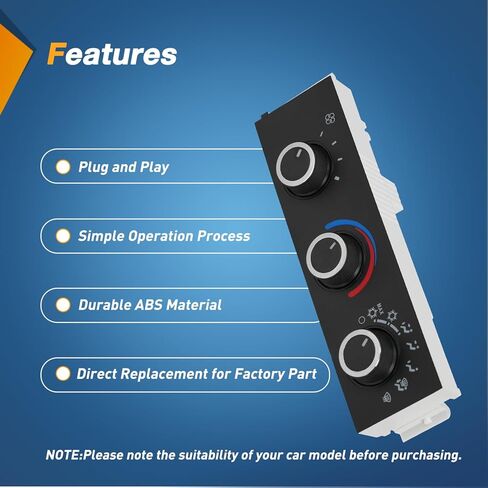 Features

Plug and Play

Simple Operation Process

Durable ABS Material

Direct Replacement for Factory Part

NOTE:Please note the suitability of your car model before purchasing.